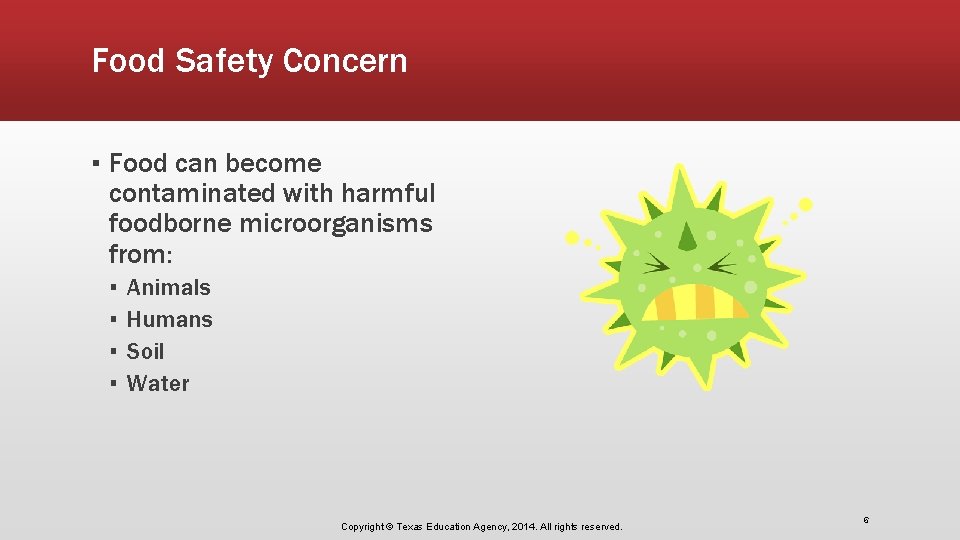 Food Safety Concern

▪ Food can become contaminated with harmful foodborne microorganisms from:

▪ Animals
▪ Humans
▪ Soil
▪ Water

Copyright © Texas Education Agency, 2014. All rights reserved.

6